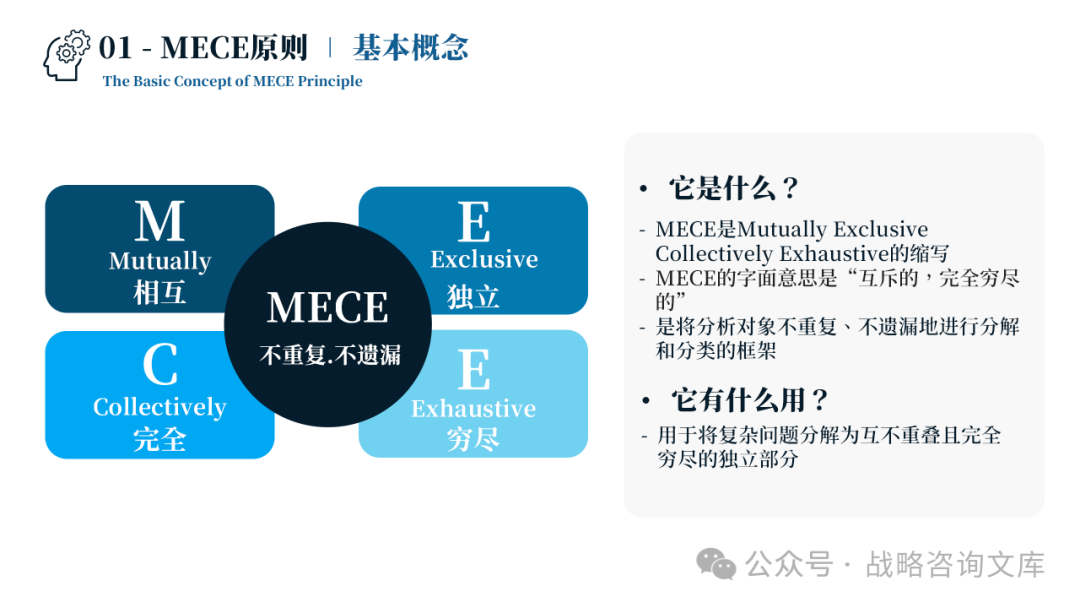 01 - MECE原则 | 基本概念
The Basic Concept of MECE Principle

M
Mutually
相互

E
Exclusive
独立

MECE
不重复.不遗漏

C
Collectively
完全

E
Exhaustive
穷尽

• 它是什么？
- MECE是Mutually Exclusive Collectively Exhaustive的缩写
- MECE的字面意思是“互斥的，完全穷尽的”
- 是将分析对象不重复、不遗漏地进行分解和分类的框架

• 它有什么用？
- 用于将复杂问题分解为互不重叠且完全穷尽的独立部分

公众号 · 战略咨询文库